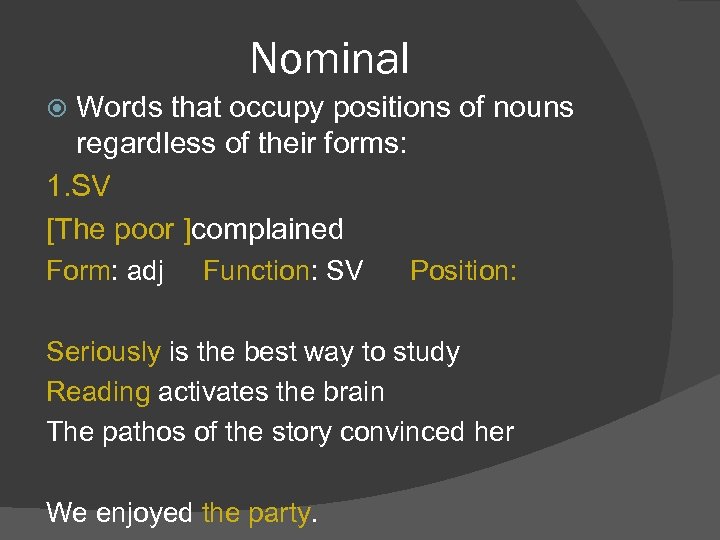 Nominal

Words that occupy positions of nouns regardless of their forms:

1.SV

[The poor ]complained

Form: adj Function: SV Position:

Seriously is the best way to study

Reading activates the brain

The pathos of the story convinced her

We enjoyed the party.